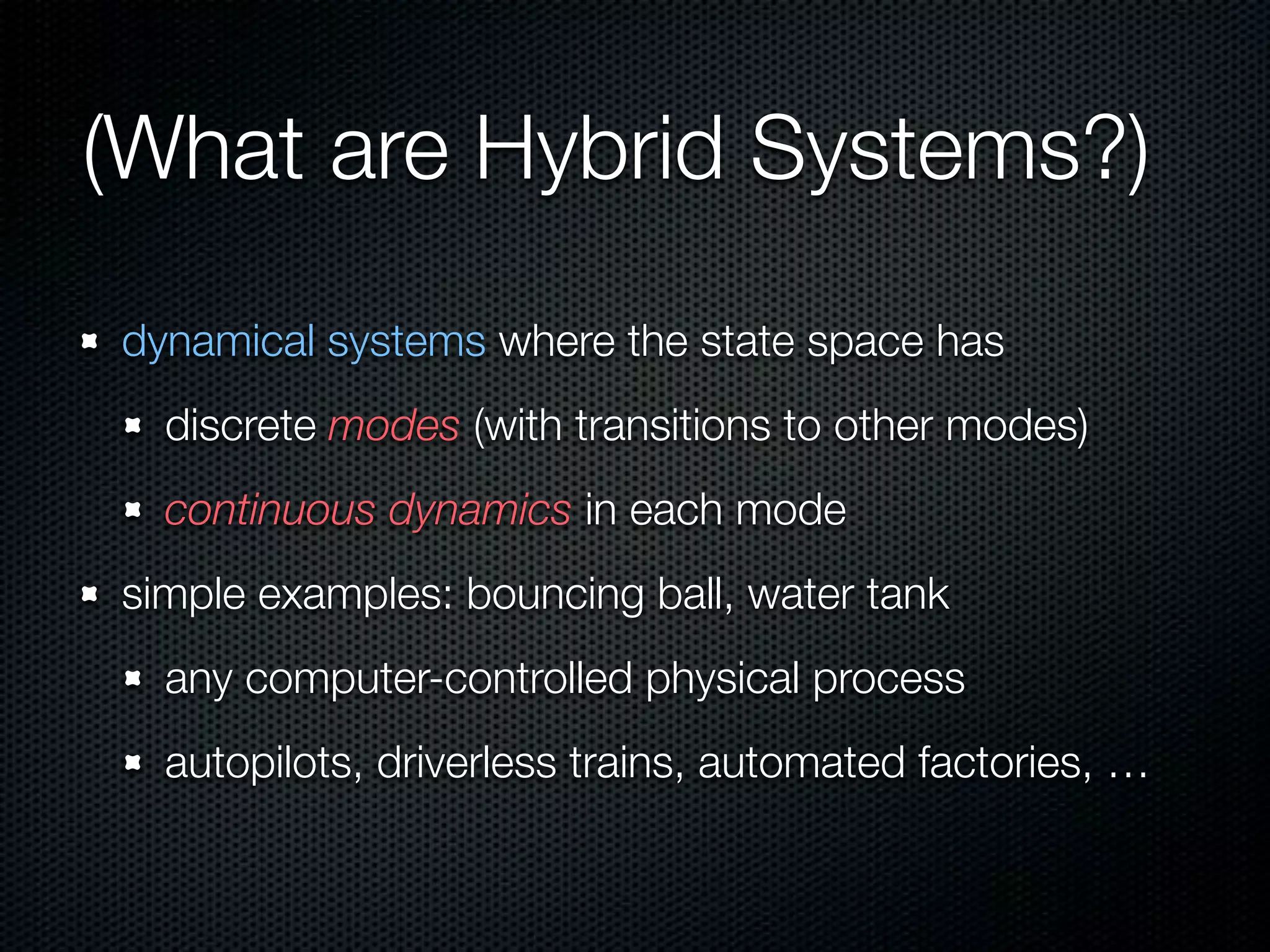 (What are Hybrid Systems?)

- dynamical systems where the state space has
  - discrete modes (with transitions to other modes)
  - continuous dynamics in each mode
- simple examples: bouncing ball, water tank
  - any computer-controlled physical process
  - autopilots, driverless trains, automated factories, …